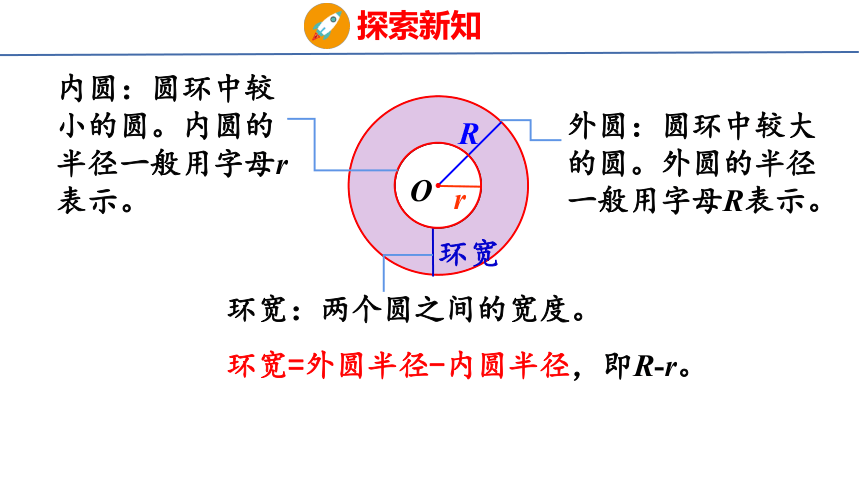 探索新知

内圆：圆环中较小的圆。内圆的半径一般用字母$r$表示。

$R$

$O$

$r$

环宽

外圆：圆环中较大的圆。外圆的半径一般用字母$R$表示。

环宽：两个圆之间的宽度。

环宽=外圆半径−内圆半径，即$R$-$r$。